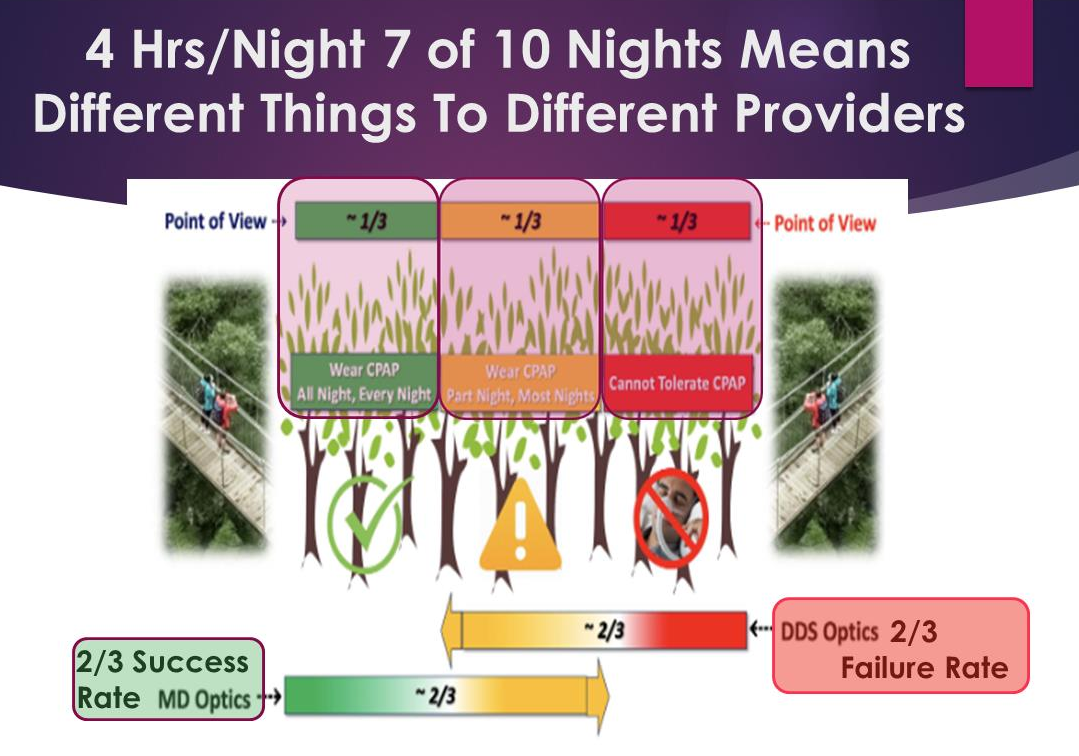 4 Hrs/Night 7 of 10 Nights Means Different Things To Different Providers

Point of View

~ 1/3

~ 1/3

~ 1/3

Point of View

Wear CPAP All Night, Every Night

Wear CPAP Part Night, Most Nights

Cannot Tolerate CPAP

~ 2/3

DDS Optics 2/3 Failure Rate

2/3 Success Rate MD Optics

~ 2/3